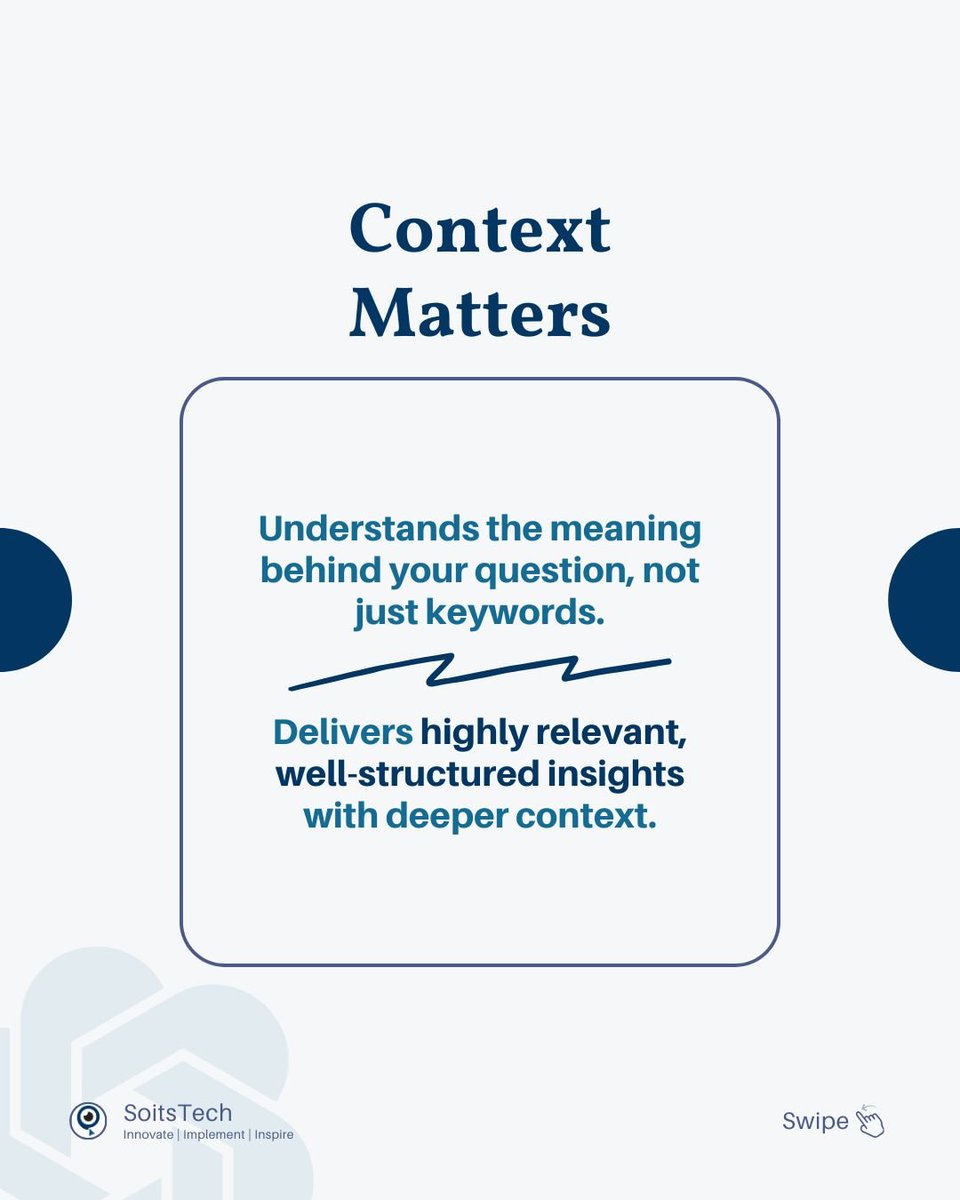 Context Matters

Understands the meaning behind your question, not just keywords.

Delivers highly relevant, well-structured insights with deeper context.

SoitsTech
Innovate | Implement | Inspire

Swipe